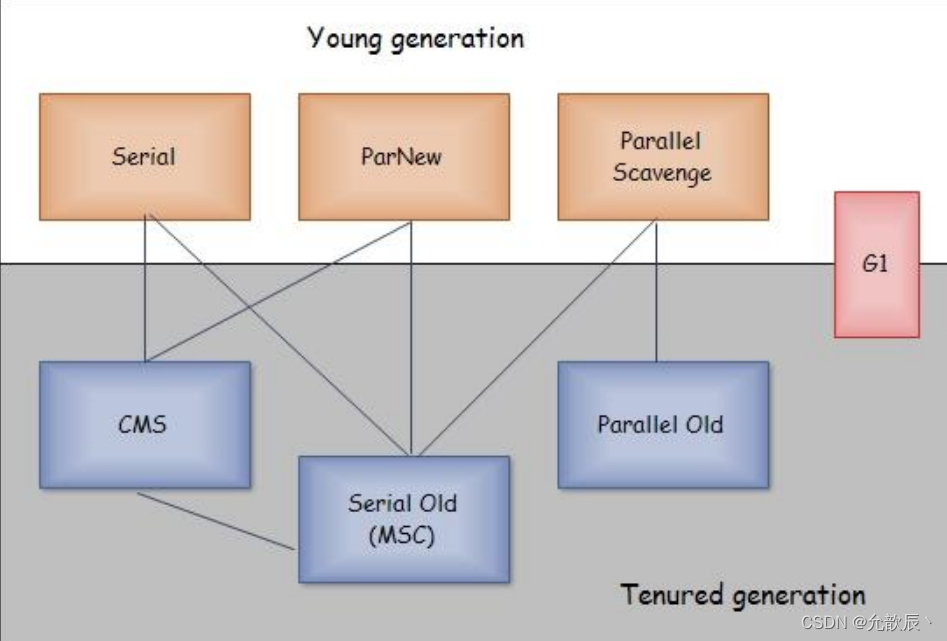 Young generation

Serial

ParNew

Parallel Scavenge

G1

CMS

Parallel Old

Serial Old (MSC)

Tenured generation

CSDN @允歆辰丶